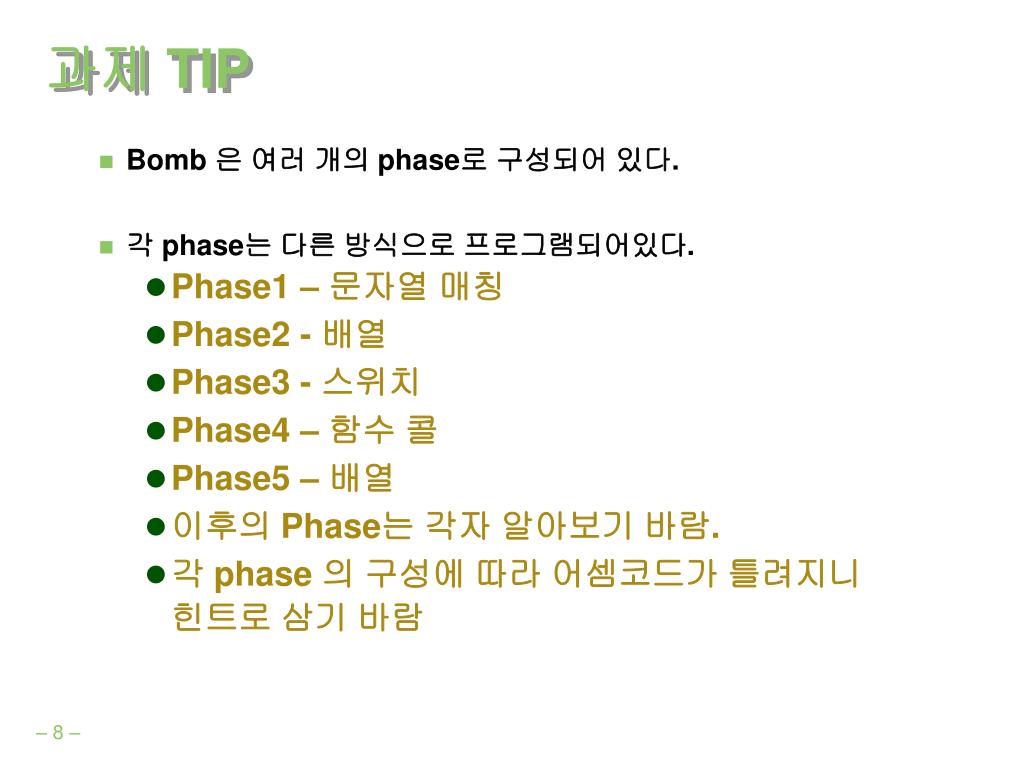 과제 TIP

Bomb 은 여러 개의 phase로 구성되어 있다.

각 phase는 다른 방식으로 프로그램되어있다.

Phase1 – 문자열 매칭

Phase2 - 배열

Phase3 - 스위치

Phase4 – 함수 콜

Phase5 – 배열

이후의 Phase는 각자 알아보기 바람.

각 phase 의 구성에 따라 어셈코드가 틀려지니 힌트로 삼기 바람

– 8 –